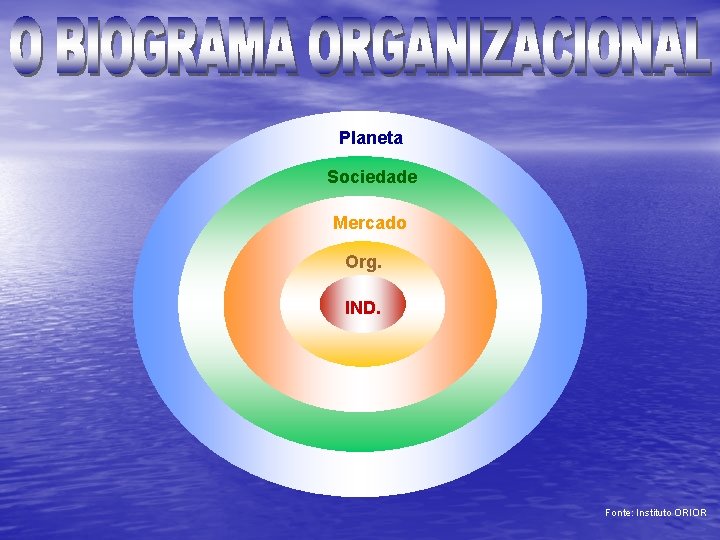 O BIOGRAMA ORGANIZACIONAL

Planeta

Sociedade

Mercado

Org.

IND.

Fonte: Instituto ORIOR